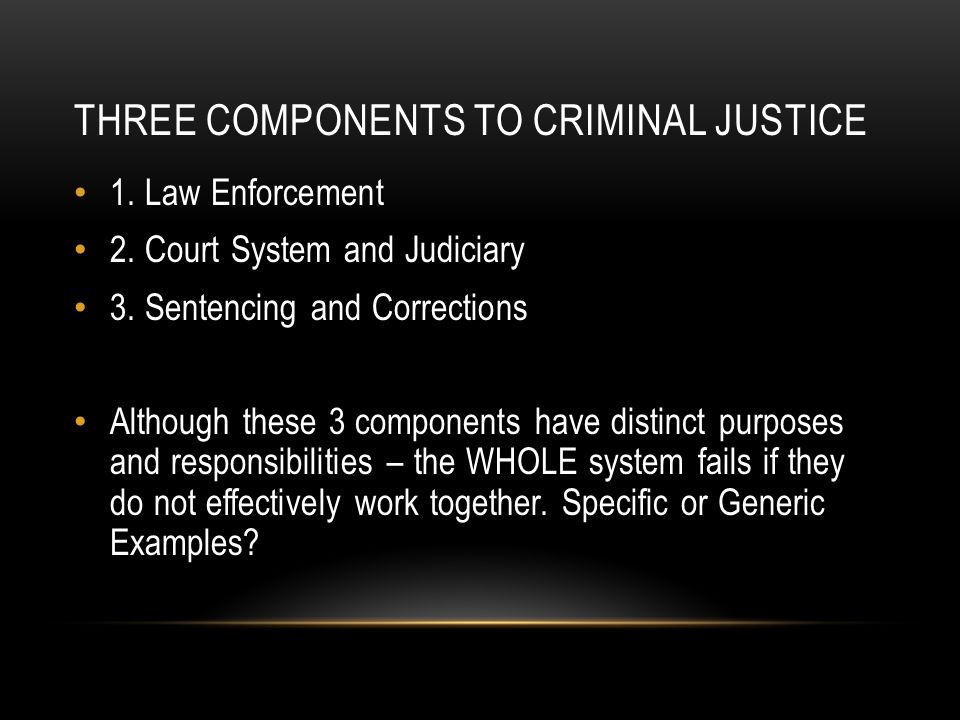 THREE COMPONENTS TO CRIMINAL JUSTICE

• 1. Law Enforcement
• 2. Court System and Judiciary
• 3. Sentencing and Corrections

• Although these 3 components have distinct purposes and responsibilities – the WHOLE system fails if they do not effectively work together. Specific or Generic Examples?